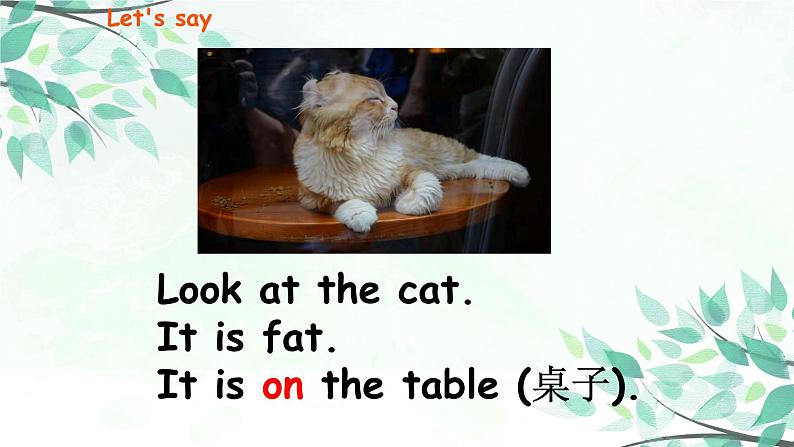 Let's say

Look at the cat.
It is fat.
It is on the table (桌子).